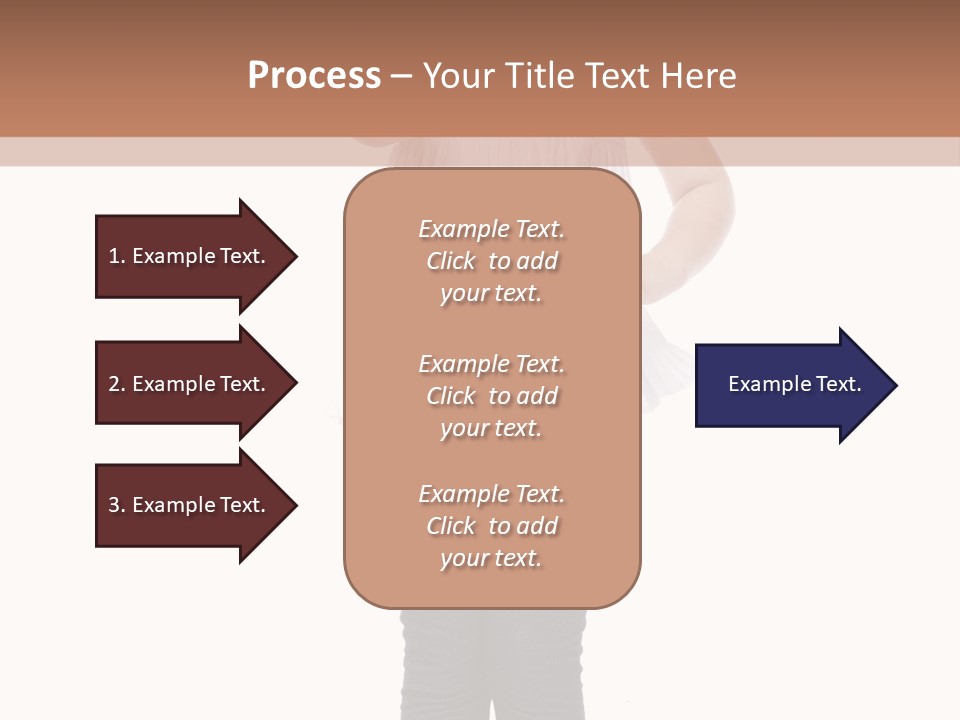 Process – Your Title Text Here

1. Example Text.

2. Example Text.

3. Example Text.

Example Text. Click to add your text.

Example Text. Click to add your text.

Example Text. Click to add your text.

Example Text.